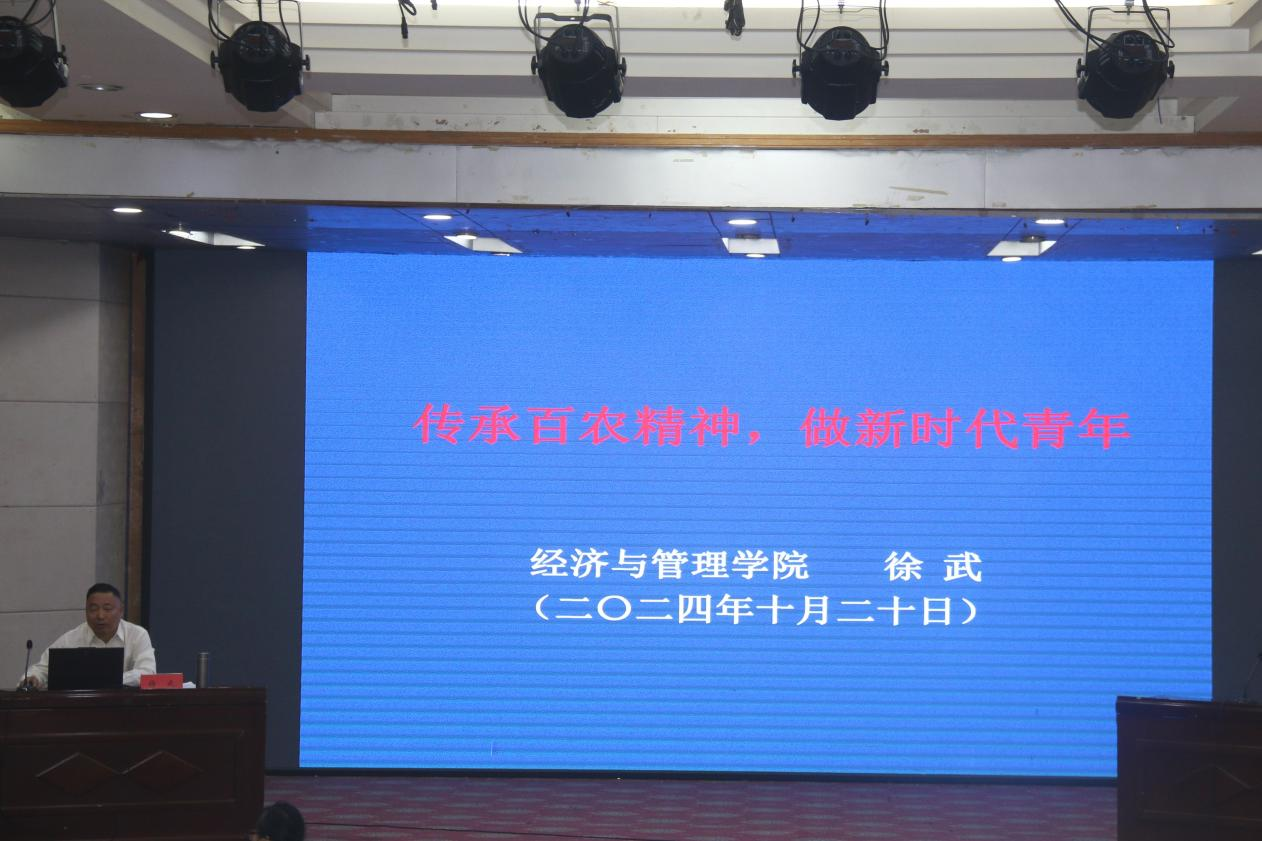 传承百农精神，做新时代青年

经济与管理学院　　徐 武
（二〇二四年十月二十日）